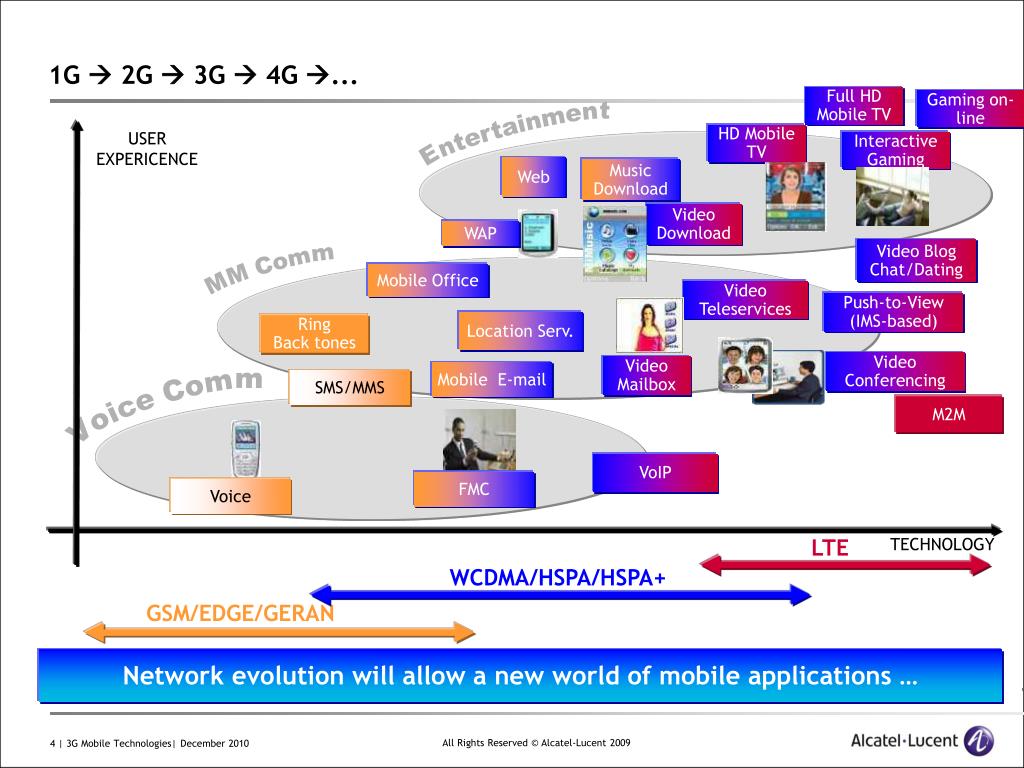 1G → 2G → 3G → 4G →...

USER EXPERICENCE

Entertainment

Full HD Mobile TV

Gaming on-line

HD Mobile TV

Interactive Gaming

Web

Music Download

Video Download

WAP

Video Blog Chat/Dating

MM Comm

Mobile Office

Video Teleservices

Push-to-View (IMS-based)

Ring Back tones

Location Serv.

Video Mailbox

Video Conferencing

Voice Comm

SMS/MMS

Mobile E-mail

M2M

VoIP

FMC

Voice

LTE

TECHNOLOGY

WCDMA/HSPA/HSPA+

GSM/EDGE/GERAN

Network evolution will allow a new world of mobile applications …

4 | 3G Mobile Technologies| December 2010

All Rights Reserved © Alcatel-Lucent 2009

Alcatel·Lucent